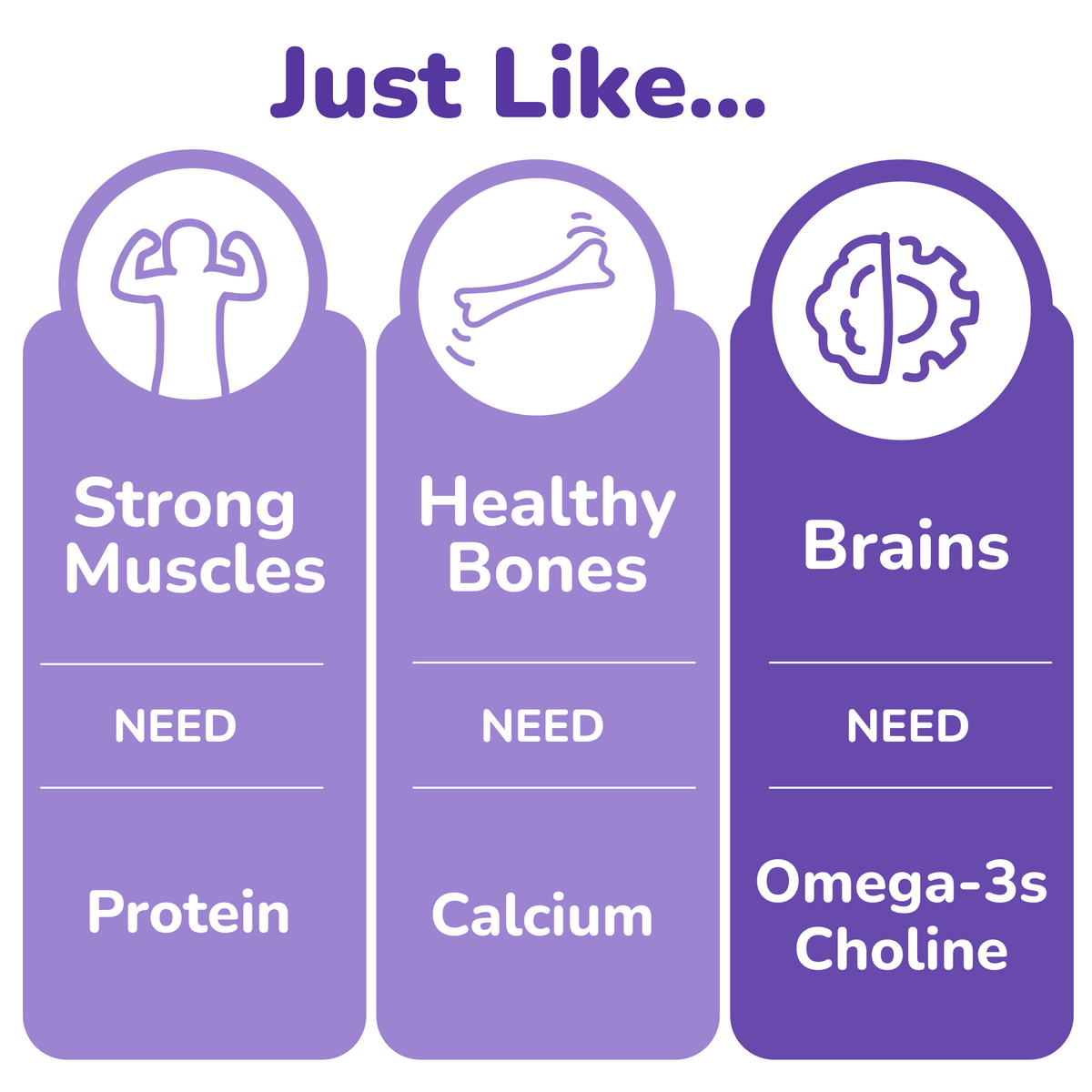 Just Like...

Strong Muscles

NEED

Protein

Healthy Bones

NEED

Calcium

Brains

NEED

Omega-3s Choline